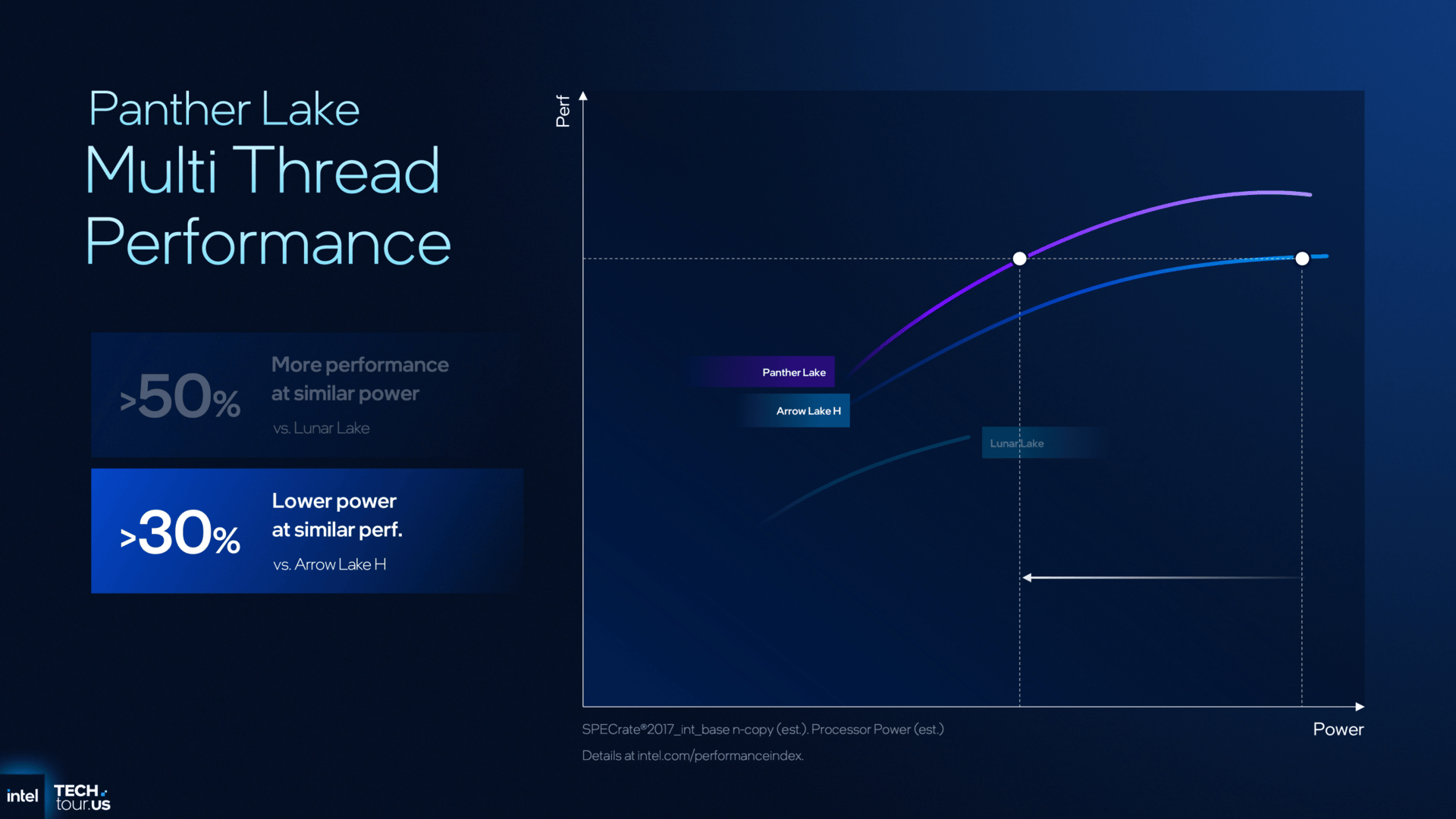 Panther Lake
Multi Thread
Performance

>50%
More performance at similar power
vs. Lunar Lake

>30%
Lower power at similar perf.
vs. Arrow Lake H

Perf

Panther Lake
Arrow Lake H
Lunar Lake

Power

SPECrate®2017_int_base n-copy (est.). Processor Power (est.)
Details at intel.com/performanceindex.

intel TECH tour.US